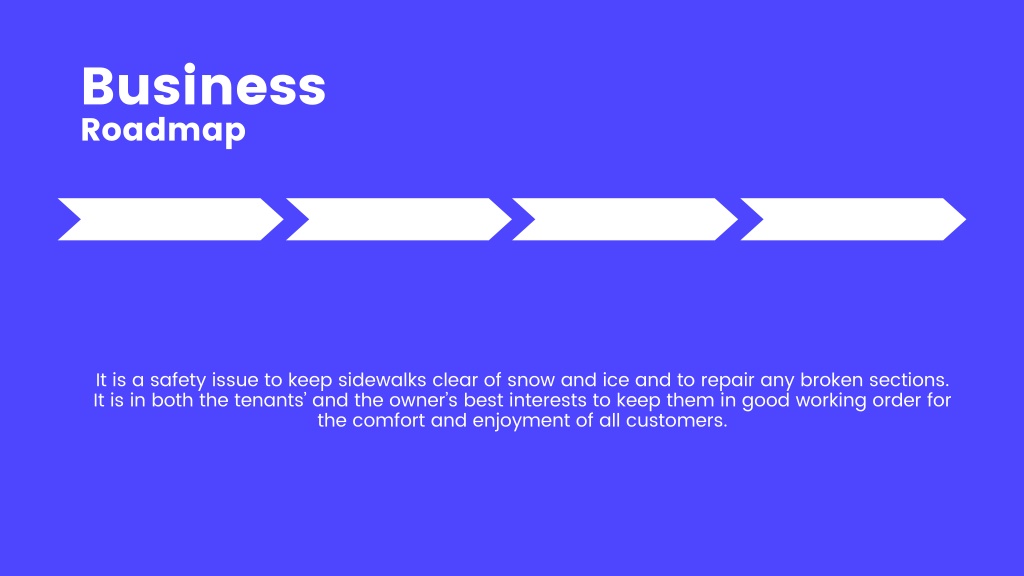 Business
Roadmap

It is a safety issue to keep sidewalks clear of snow and ice and to repair any broken sections. It is in both the tenants' and the owner's best interests to keep them in good working order for the comfort and enjoyment of all customers.